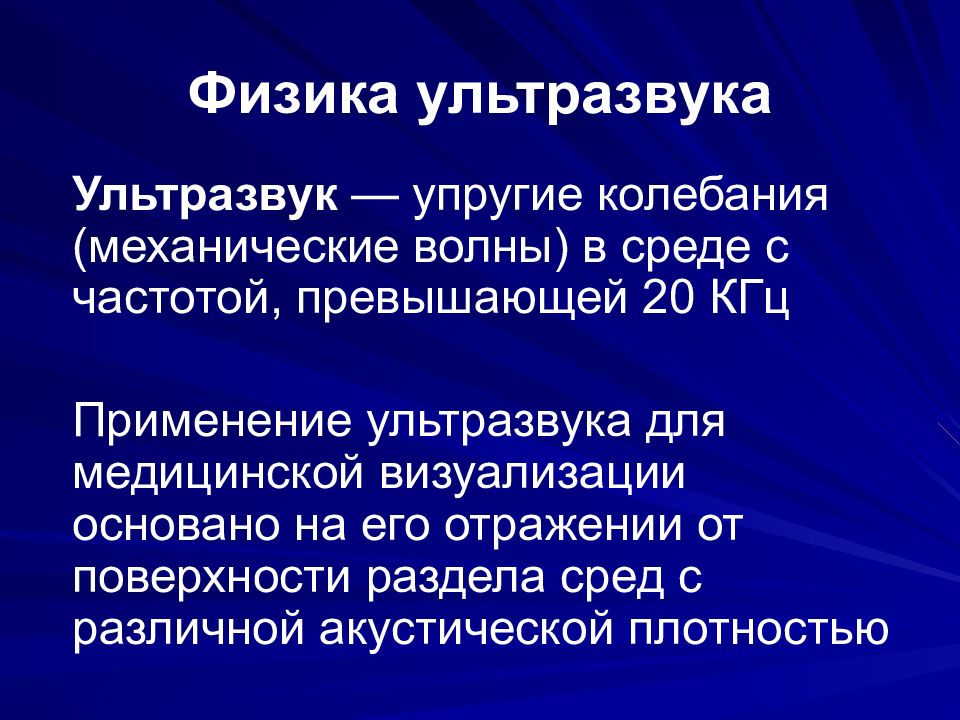 Физика ультразвука

Ультразвук — упругие колебания (механические волны) в среде с частотой, превышающей 20 КГц

Применение ультразвука для медицинской визуализации основано на его отражении от поверхности раздела сред с различной акустической плотностью